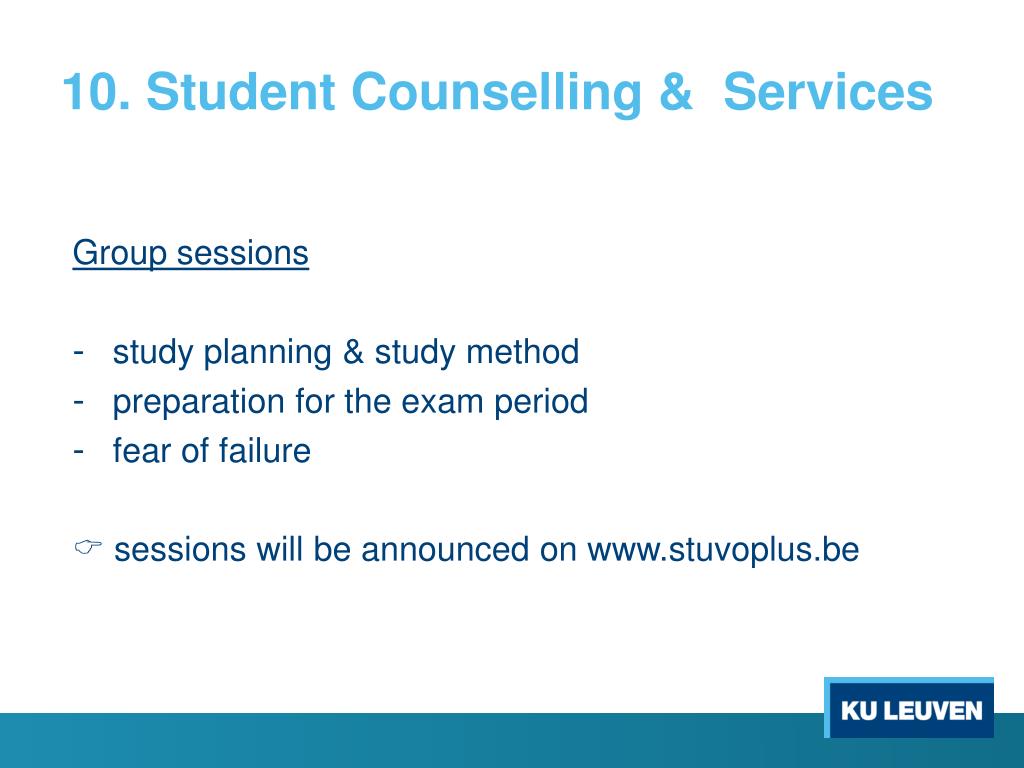 10. Student Counselling & Services

Group sessions

- study planning & study method
- preparation for the exam period
- fear of failure

☞ sessions will be announced on www.stuvoplus.be

KU LEUVEN